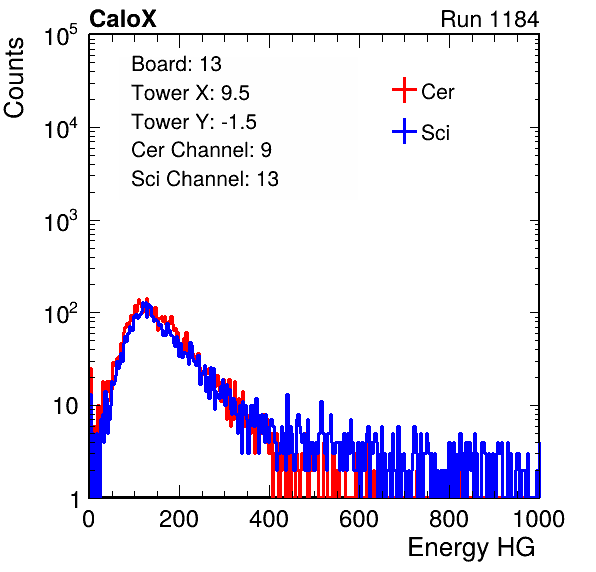 CaloX

Run 1184

Counts

$10^5$

$10^4$

$10^3$

$10^2$

10

1

Board: 13
Tower X: 9.5
Tower Y: -1.5
Cer Channel: 9
Sci Channel: 13

Cer
Sci

0
200
400
600
800
1000

Energy HG